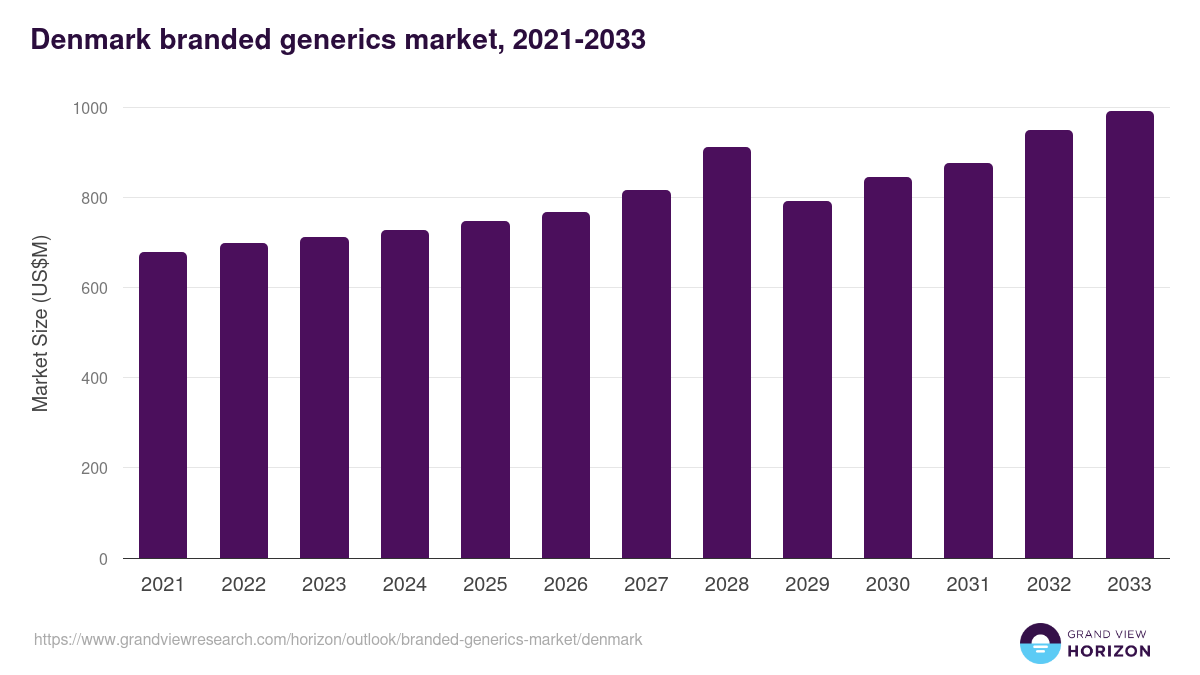 Denmark branded generics market, 2021-2033

Market Size (US$M)

1000
800
600
400
200
0

2021 2022 2023 2024 2025 2026 2027 2028 2029 2030 2031 2032 2033

https://www.grandviewresearch.com/horizon/outlook/branded-generics-market/denmark

GRAND VIEW
HORIZON